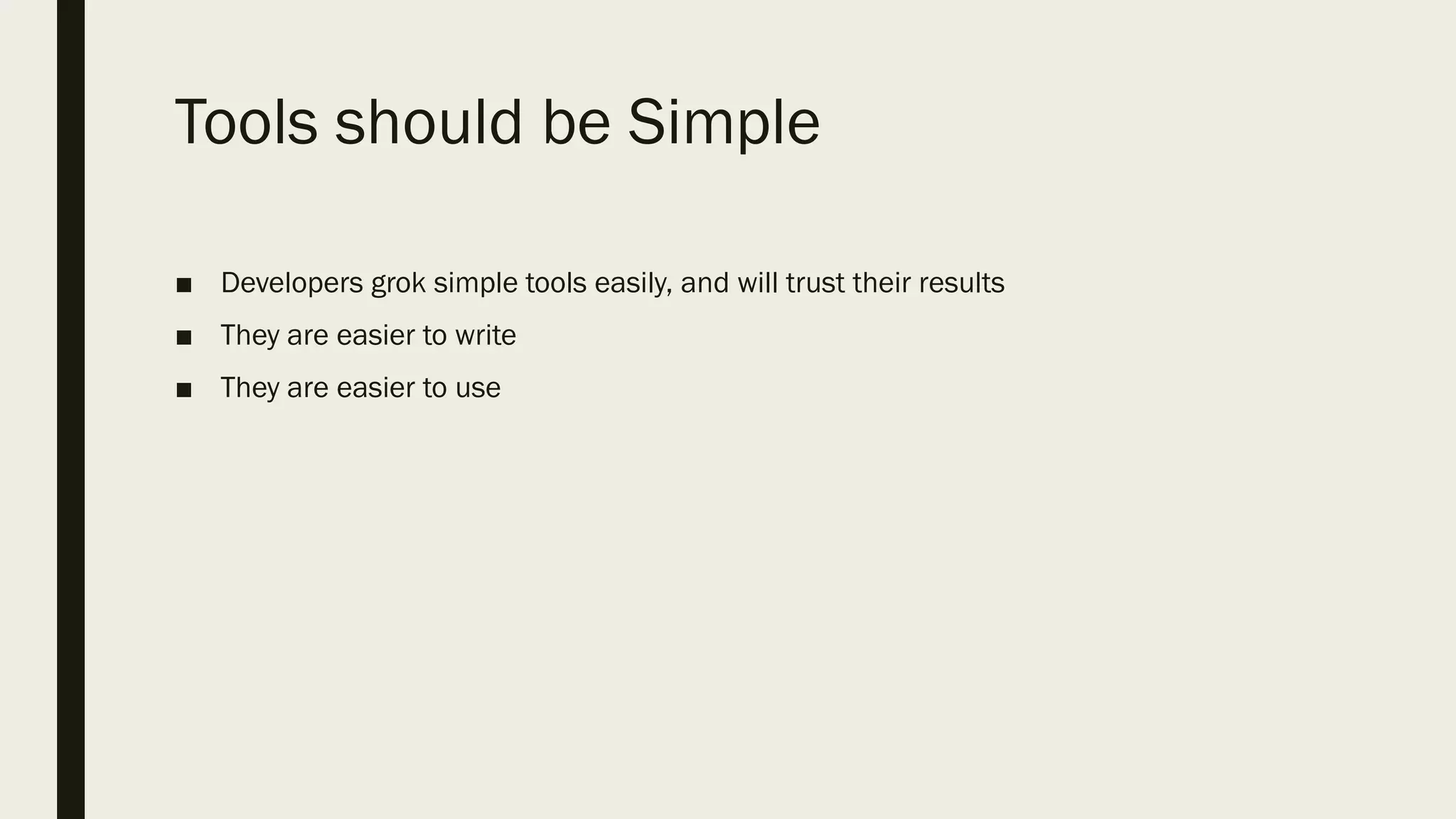 Tools should be Simple

■ Developers grok simple tools easily, and will trust their results
■ They are easier to write
■ They are easier to use